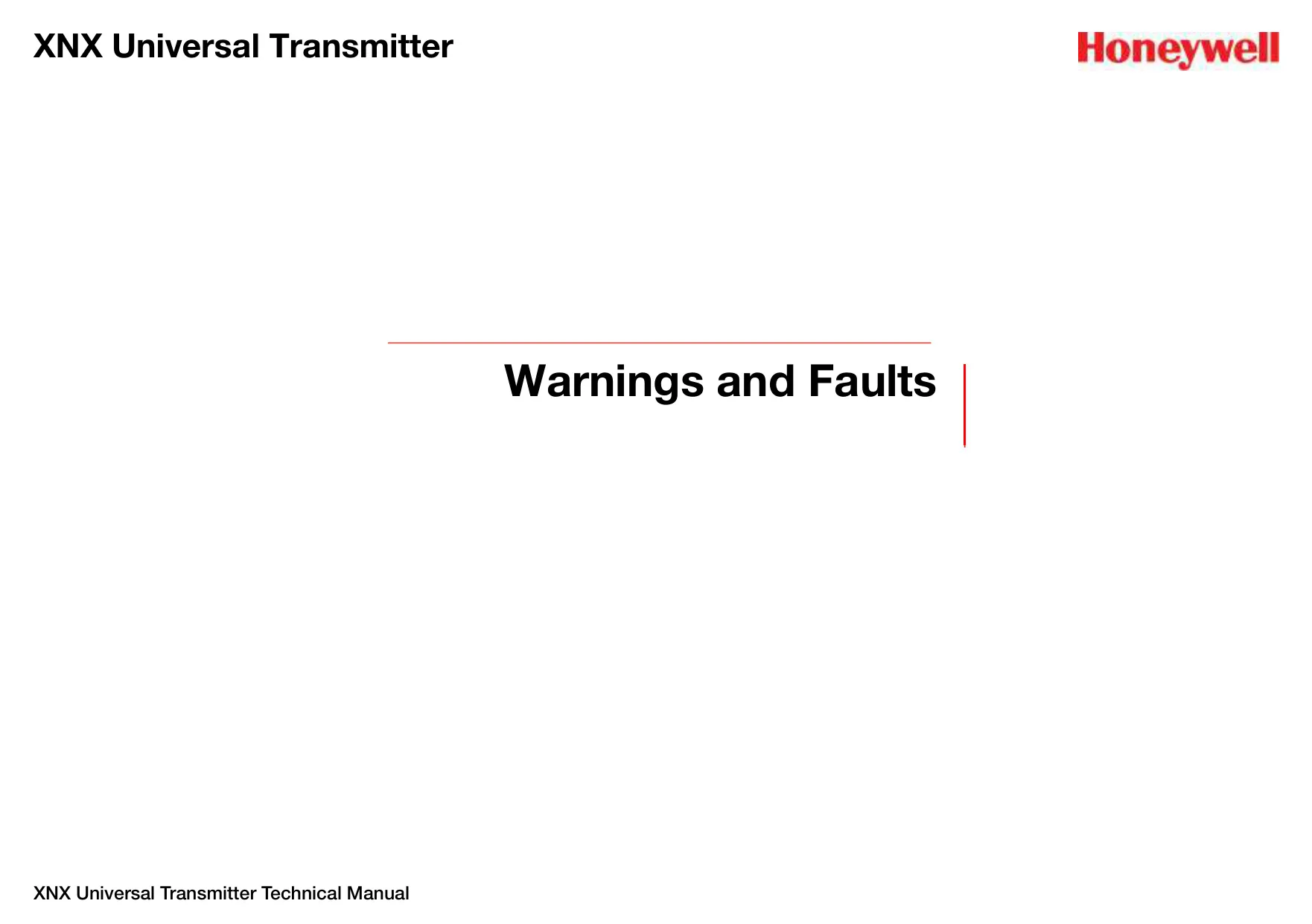 XNX Universal Transmitter

Honeywell

Warnings and Faults

XNX Universal Transmitter Technical Manual